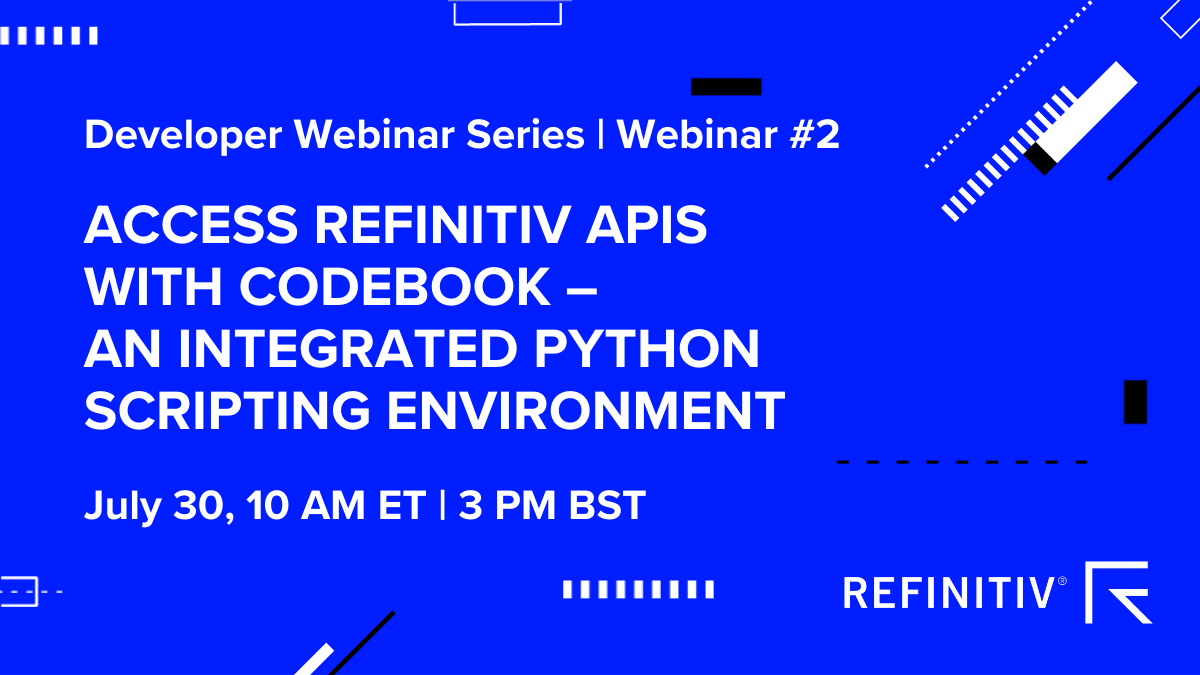 Developer Webinar Series | Webinar #2

ACCESS REFINITIV APIS WITH CODEBOOK – AN INTEGRATED PYTHON SCRIPTING ENVIRONMENT

July 30, 10 AM ET | 3 PM BST

REFINITIV®